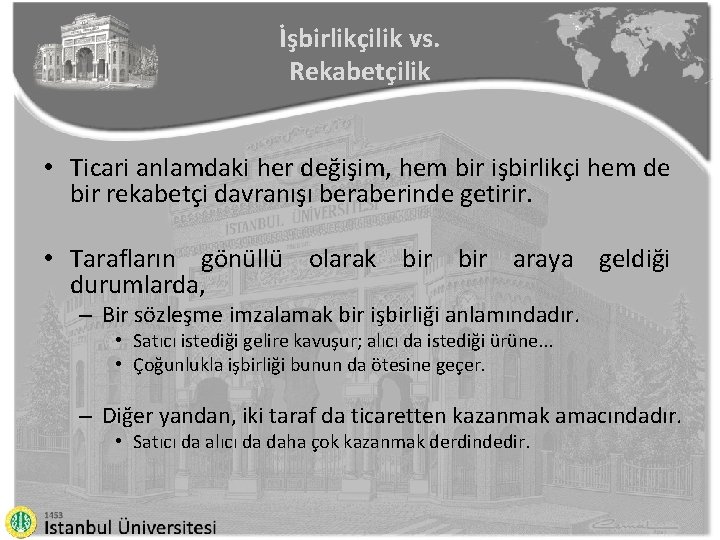 İşbirlikçilik vs. Rekabetçilik

• Ticari anlamdaki her değişim, hem bir işbirlikçi hem de bir rekabetçi davranışı beraberinde getirir.

• Tarafların gönüllü olarak bir bir araya geldiği durumlarda,
– Bir sözleşme imzalamak bir işbirliği anlamındadır.
• Satıcı istediği gelire kavuşur; alıcı da istediği ürüne...
• Çoğunlukla işbirliği bunun da ötesine geçer.

– Diğer yandan, iki taraf da ticaretten kazanmak amacındadır.
• Satıcı da alıcı da daha çok kazanmak derdindedir.

İSTANBUL ÜNİVERSİTESİ

1453
İstanbul Üniversitesi